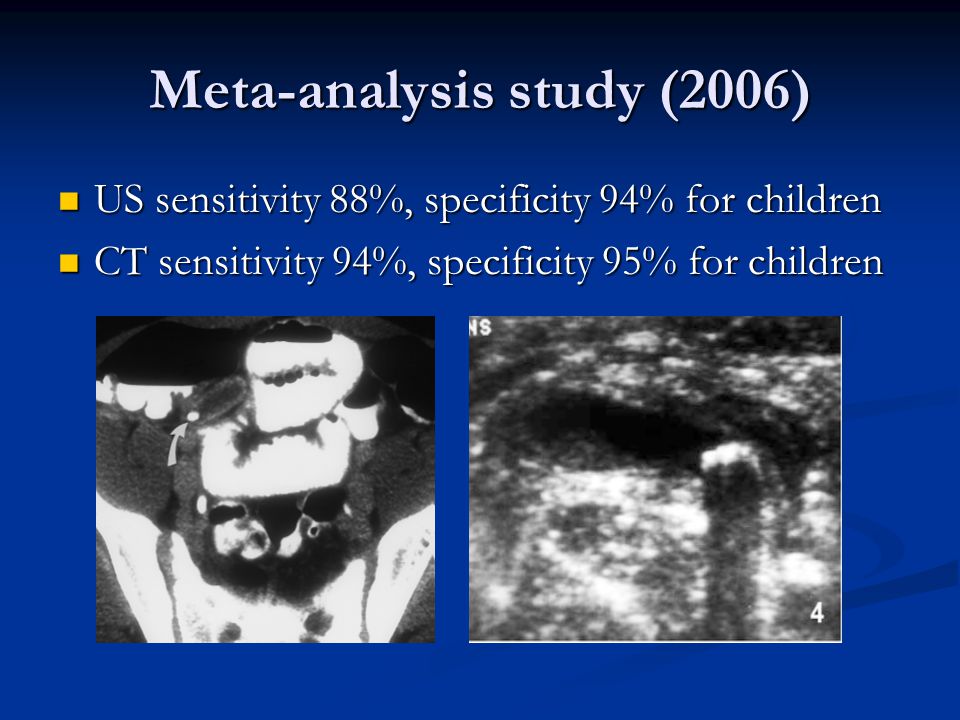 Meta-analysis study (2006)

US sensitivity 88%, specificity 94% for children

CT sensitivity 94%, specificity 95% for children

NS

4